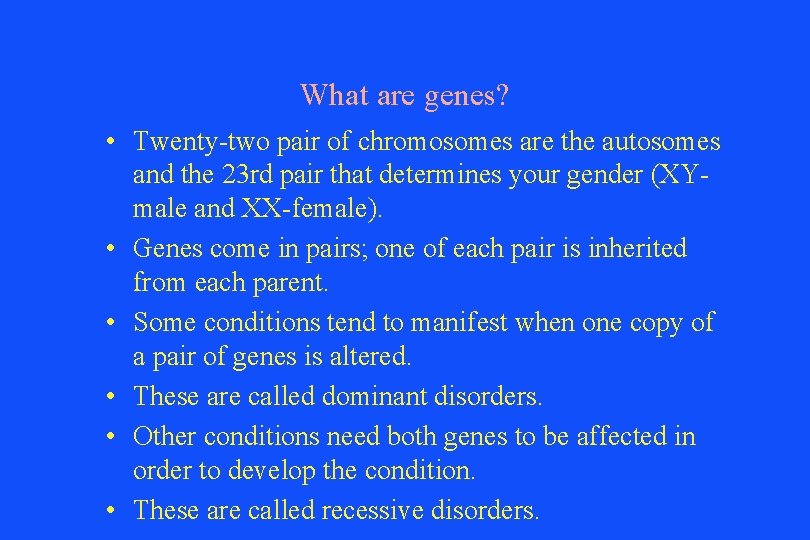 What are genes?

• Twenty-two pair of chromosomes are the autosomes and the 23rd pair that determines your gender (XY-male and XX-female).
• Genes come in pairs; one of each pair is inherited from each parent.
• Some conditions tend to manifest when one copy of a pair of genes is altered.
• These are called dominant disorders.
• Other conditions need both genes to be affected in order to develop the condition.
• These are called recessive disorders.